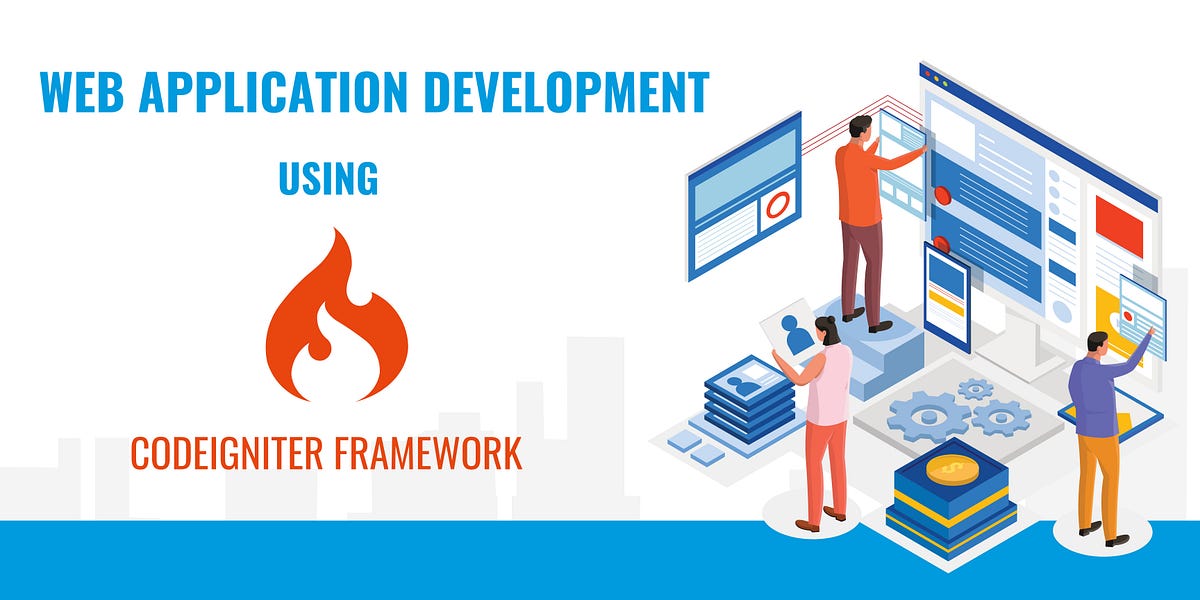 WEB APPLICATION DEVELOPMENT

USING

CODEIGNITER FRAMEWORK